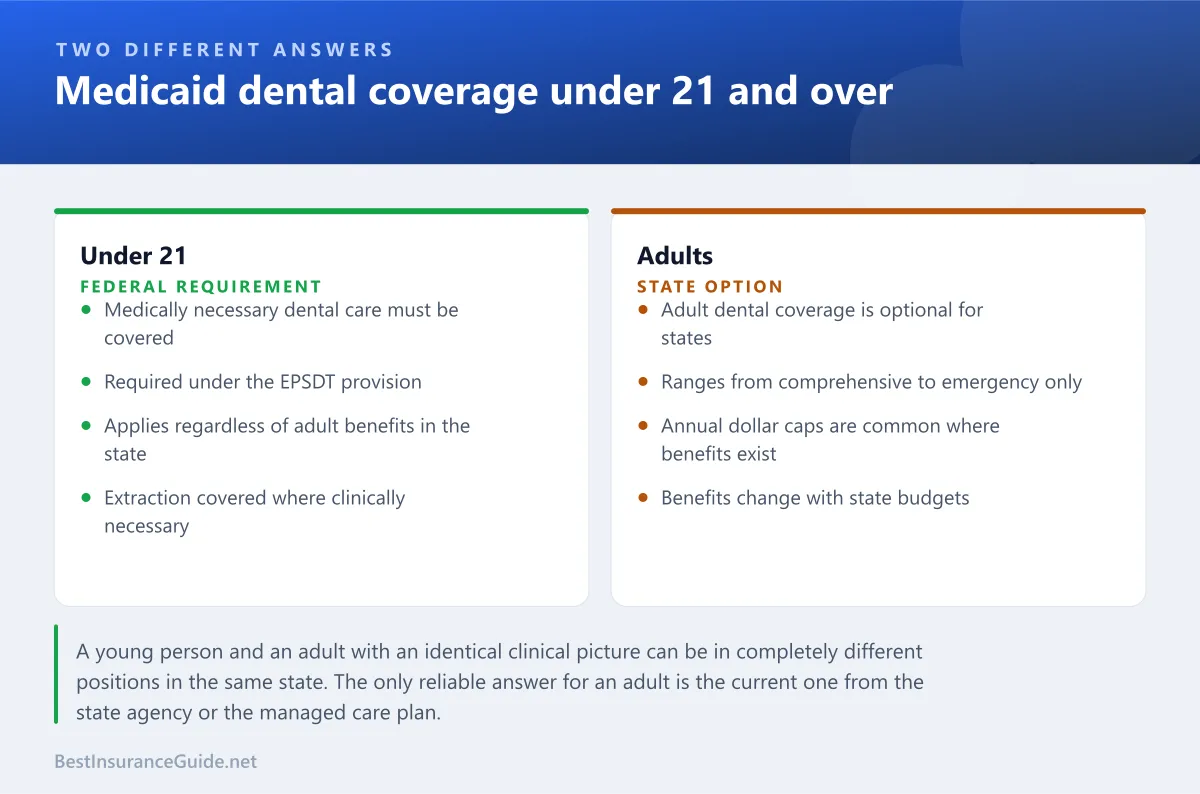 TWO DIFFERENT ANSWERS

Medicaid dental coverage under 21 and over

Under 21

FEDERAL REQUIREMENT

- Medically necessary dental care must be covered
- Required under the EPSDT provision
- Applies regardless of adult benefits in the state
- Extraction covered where clinically necessary

Adults

STATE OPTION

- Adult dental coverage is optional for states
- Ranges from comprehensive to emergency only
- Annual dollar caps are common where benefits exist
- Benefits change with state budgets

A young person and an adult with an identical clinical picture can be in completely different positions in the same state. The only reliable answer for an adult is the current one from the state agency or the managed care plan.

BestInsuranceGuide.net